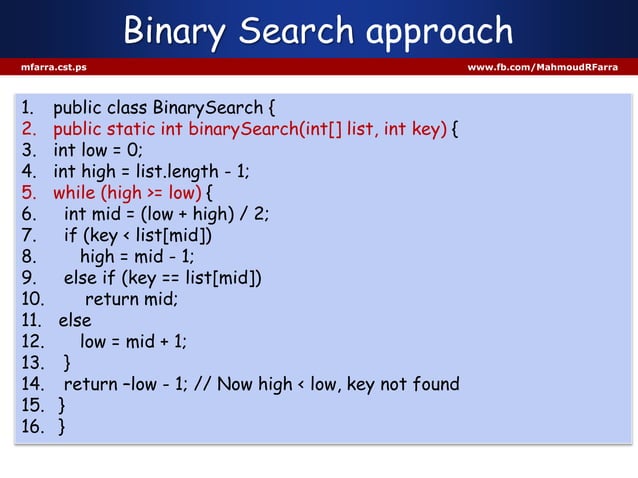 Binary Search approach

mfarra.cst.ps

www.fb.com/MahmoudRFarra

1. public class BinarySearch {
2. public static int binarySearch(int[] list, int key) {
3. int low = 0;
4. int high = list.length - 1;
5. while (high >= low) {
6. int mid = (low + high) / 2;
7. if (key < list[mid])
8. high = mid - 1;
9. else if (key == list[mid])
10. return mid;
11. else
12. low = mid + 1;
13. }
14. return –low - 1; // Now high < low, key not found
15. }
16. }